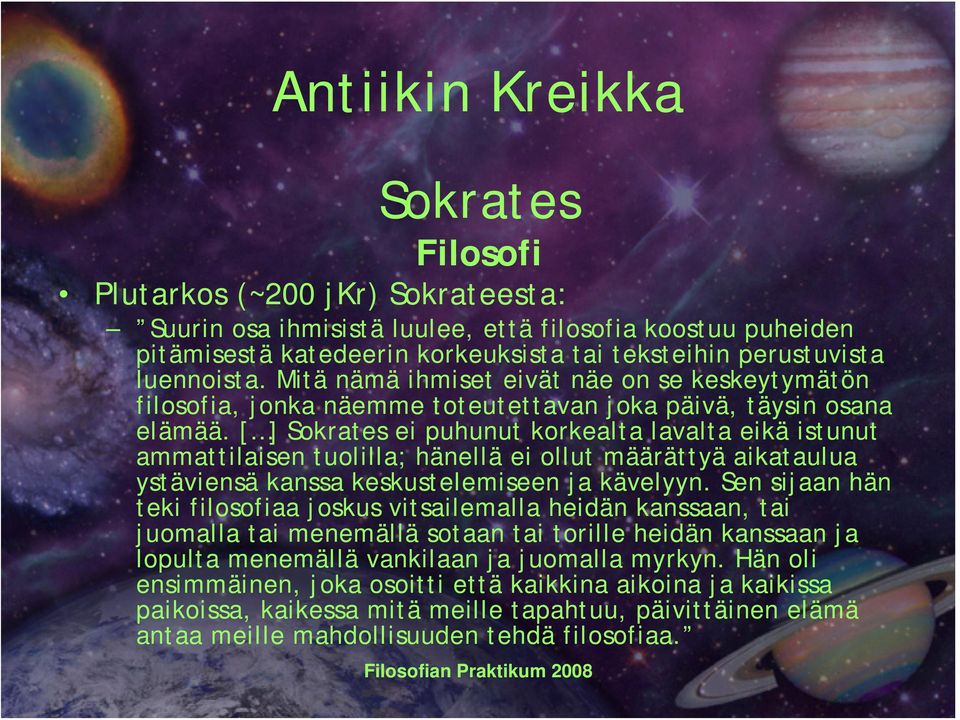 Antiikin Kreikka

Sokrates
Filosofi

• Plutarkos (~200 jKr) Sokrateesta:
– ”Suurin osa ihmisistä luulee, että filosofia koostuu puheiden pitämisestä katedeerin korkeuksista tai teksteihin perustuvista luennoista. Mitä nämä ihmiset eivät näe on se keskeytymätön filosofia, jonka näemme toteutettavan joka päivä, täysin osana elämää. [...] Sokrates ei puhunut korkealta lavalta eikä istunut ammattilaisen tuolilla; hänellä ei ollut määrättyä aikataulua ystäviensä kanssa keskustelemiseen ja kävelyyn. Sen sijaan hän teki filosofiaa joskus vitsailemalla heidän kanssaan, tai juomalla tai menemällä sotaan tai torille heidän kanssaan ja lopulta menemällä vankilaan ja juomalla myrkyn. Hän oli ensimmäinen, joka osoitti että kaikkina aikoina ja kaikissa paikoissa, kaikessa mitä meille tapahtuu, päivittäinen elämä antaa meille mahdollisuuden tehdä filosofiaa.”

Filosofian Praktikum 2008